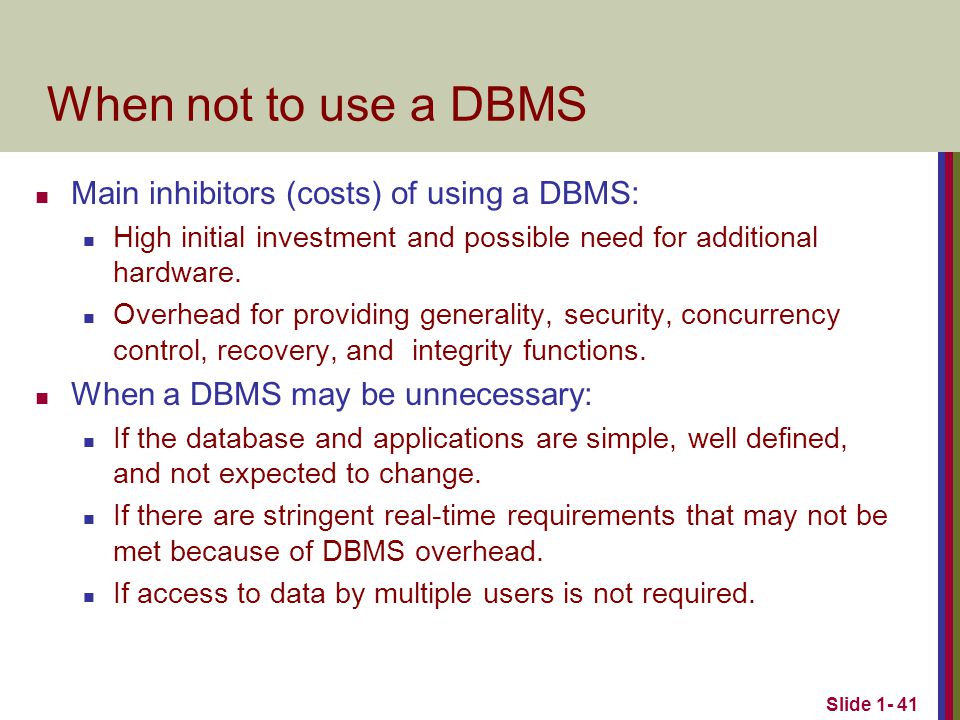 When not to use a DBMS

- Main inhibitors (costs) of using a DBMS:
  - High initial investment and possible need for additional hardware.
  - Overhead for providing generality, security, concurrency control, recovery, and integrity functions.
- When a DBMS may be unnecessary:
  - If the database and applications are simple, well defined, and not expected to change.
  - If there are stringent real-time requirements that may not be met because of DBMS overhead.
  - If access to data by multiple users is not required.

Slide 1- 41